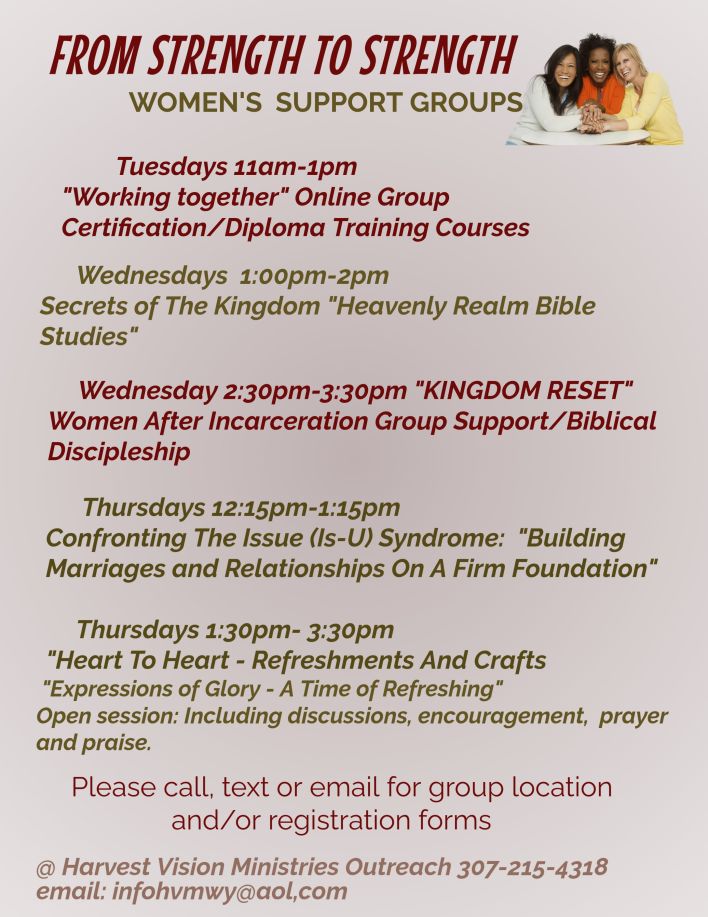 FROM STRENGTH TO STRENGTH
WOMEN'S SUPPORT GROUPS

Tuesdays 11am-1pm
"Working together" Online Group
Certification/Diploma Training Courses

Wednesdays 1:00pm-2pm
Secrets of The Kingdom "Heavenly Realm Bible Studies"

Wednesday 2:30pm-3:30pm "KINGDOM RESET"
Women After Incarceration Group Support/Biblical Discipleship

Thursdays 12:15pm-1:15pm
Confronting The Issue (Is-U) Syndrome: "Building Marriages and Relationships On A Firm Foundation"

Thursdays 1:30pm- 3:30pm
"Heart To Heart - Refreshments And Crafts
"Expressions of Glory - A Time of Refreshing"
Open session: Including discussions, encouragement, prayer and praise.

Please call, text or email for group location and/or registration forms

@ Harvest Vision Ministries Outreach 307-215-4318
email: infohvmwy@aol,com